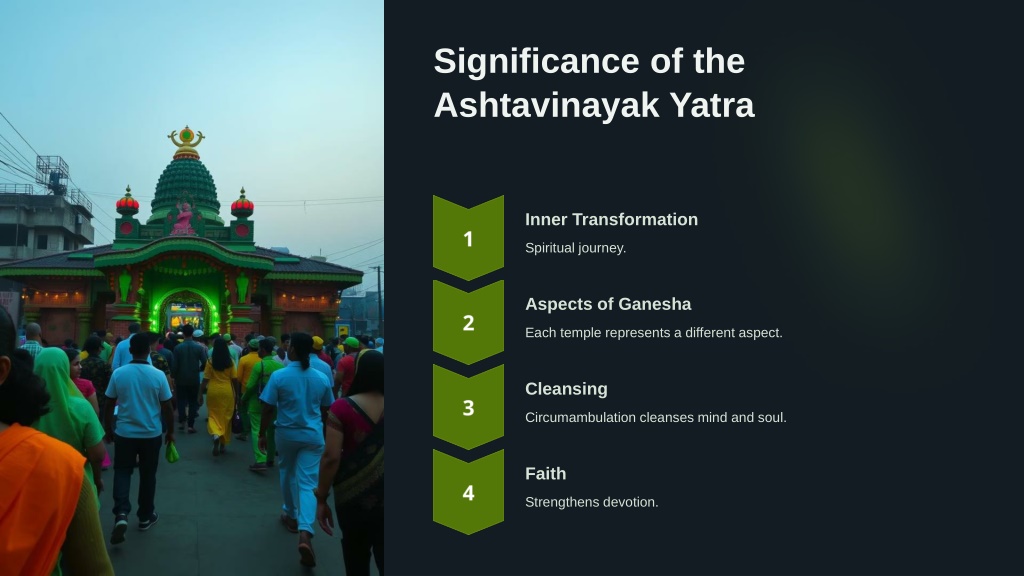 Significance of the Ashtavinayak Yatra

1

Inner Transformation

Spiritual journey.

2

Aspects of Ganesha

Each temple represents a different aspect.

3

Cleansing

Circumambulation cleanses mind and soul.

4

Faith

Strengthens devotion.